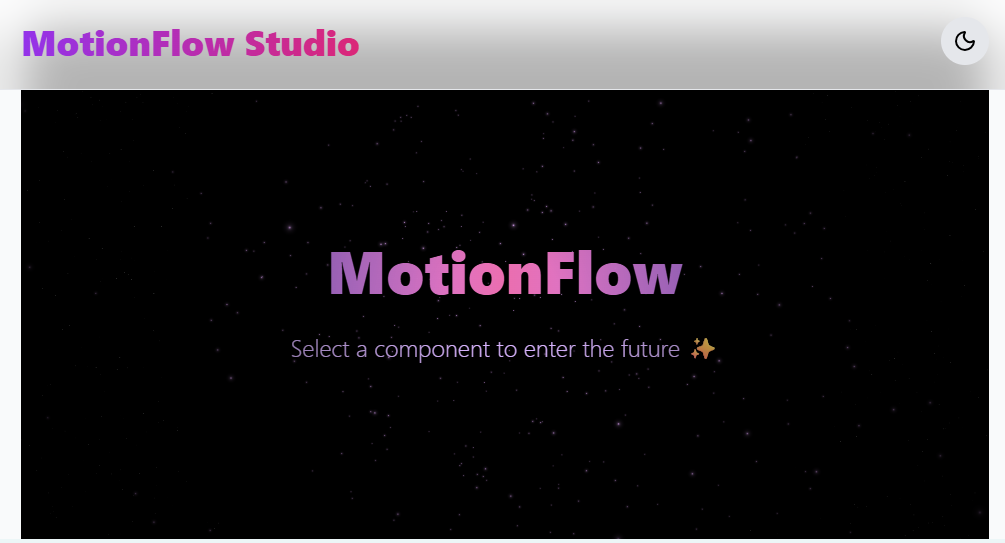 MotionFlow Studio

MotionFlow

Select a component to enter the future ✨